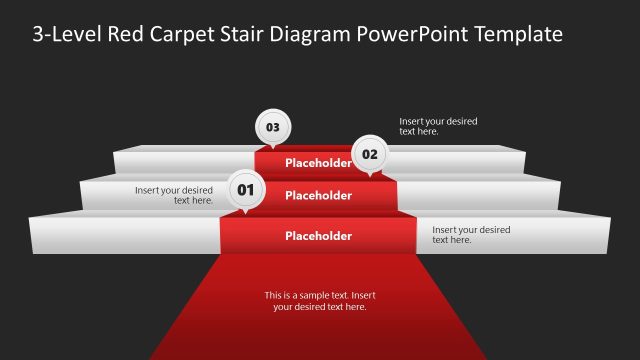 3-Level Red Carpet Stair Diagram PowerPoint Template

03

Insert your desired text here.

Placeholder

02

Insert your desired text here.

01

Placeholder

Placeholder

Insert your desired text here.

This is a sample text. Insert your desired text here.